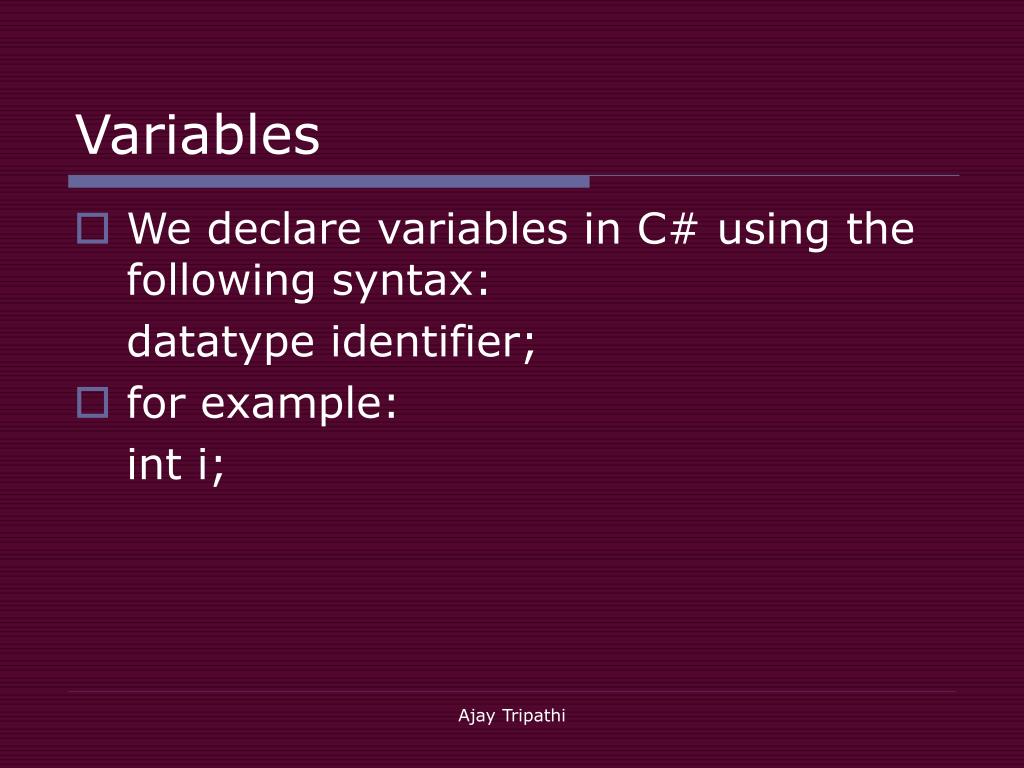 Variables

We declare variables in C# using the following syntax:

datatype identifier;

for example:

int i;

Ajay Tripathi